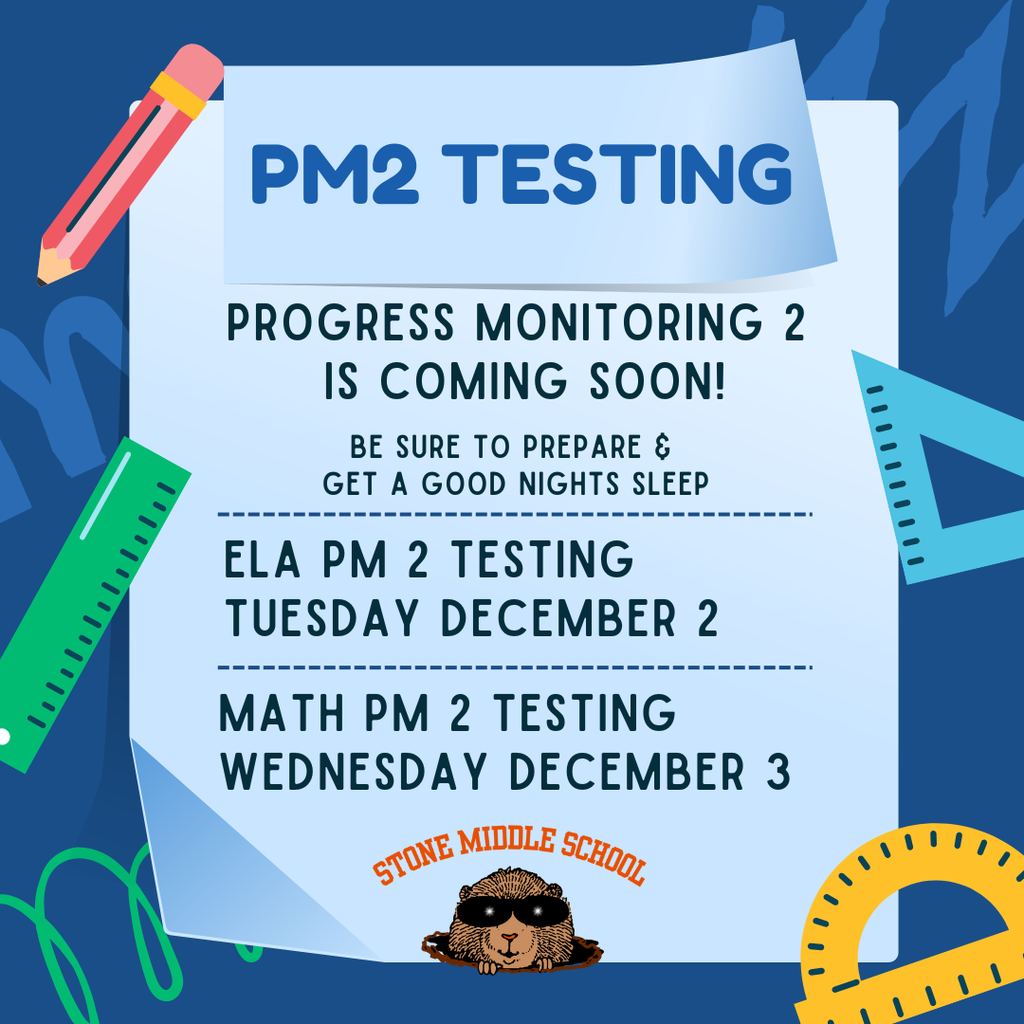 PM2 TESTING

PROGRESS MONITORING 2 IS COMING SOON!

BE SURE TO PREPARE & GET A GOOD NIGHTS SLEEP

ELA PM 2 TESTING
TUESDAY DECEMBER 2

MATH PM 2 TESTING
WEDNESDAY DECEMBER 3

STONE MIDDLE SCHOOL